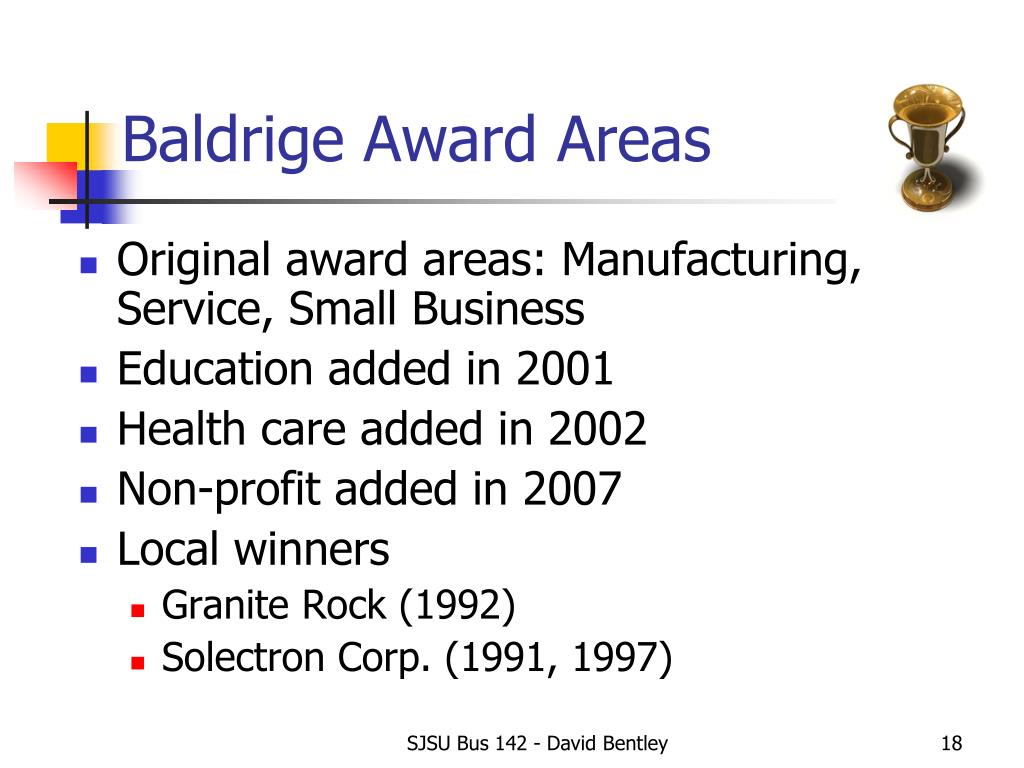 Baldrige Award Areas

- Original award areas: Manufacturing, Service, Small Business
- Education added in 2001
- Health care added in 2002
- Non-profit added in 2007
- Local winners
  - Granite Rock (1992)
  - Solectron Corp. (1991, 1997)

SJSU Bus 142 - David Bentley

18